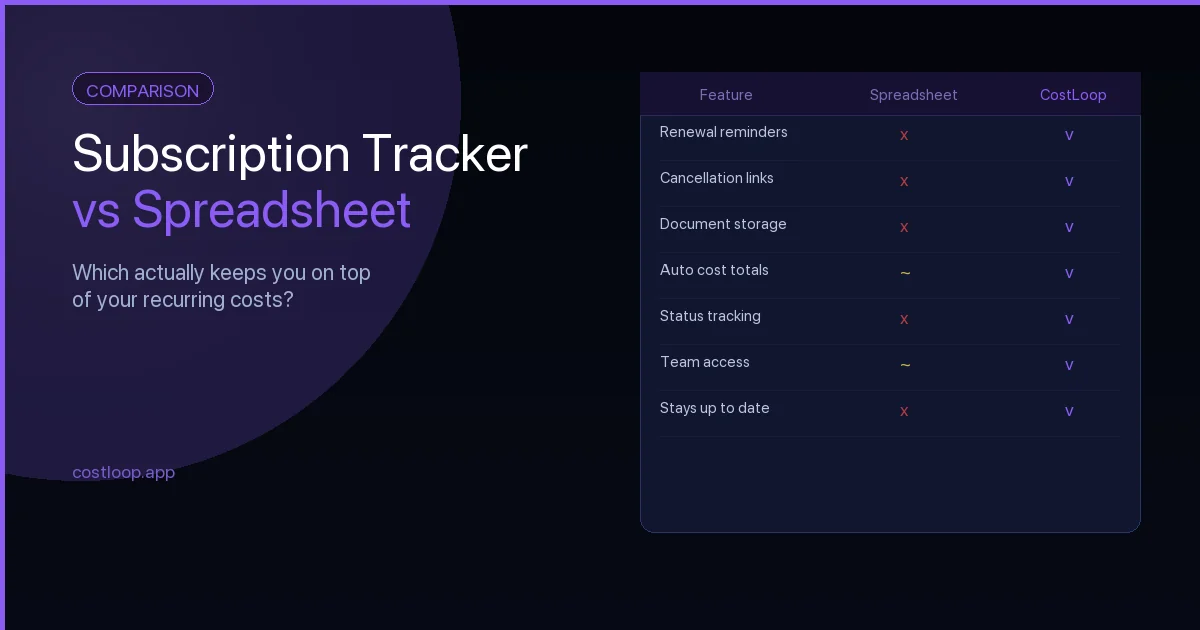 COMPARISON

Subscription Tracker vs Spreadsheet

Which actually keeps you on top of your recurring costs?

costloop.app

| Feature | Spreadsheet | CostLoop |
|---|---|---|
| Renewal reminders | x | v |
| Cancellation links | x | v |
| Document storage | x | v |
| Auto cost totals | ~ | v |
| Status tracking | x | v |
| Team access | ~ | v |
| Stays up to date | x | v |